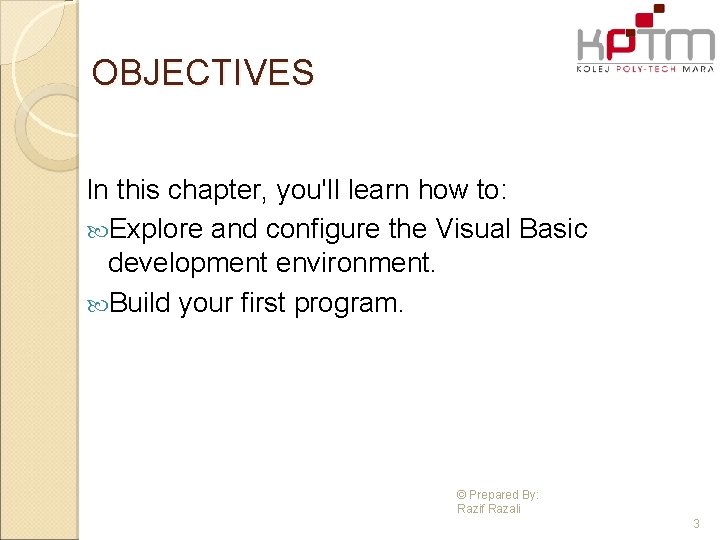 KPTM
KOLEJ POLY-TECH MARA

OBJECTIVES

In this chapter, you'll learn how to:

Explore and configure the Visual Basic development environment.

Build your first program.

© Prepared By:
Razif Razali

3